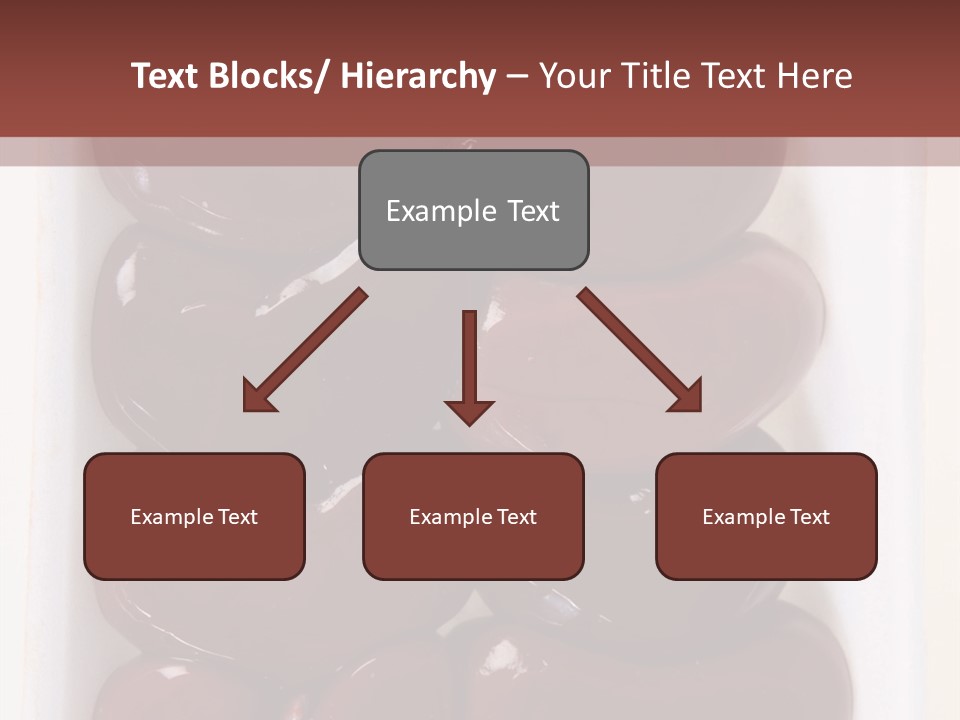 Text Blocks/ Hierarchy – Your Title Text Here

Example Text

Example Text

Example Text

Example Text